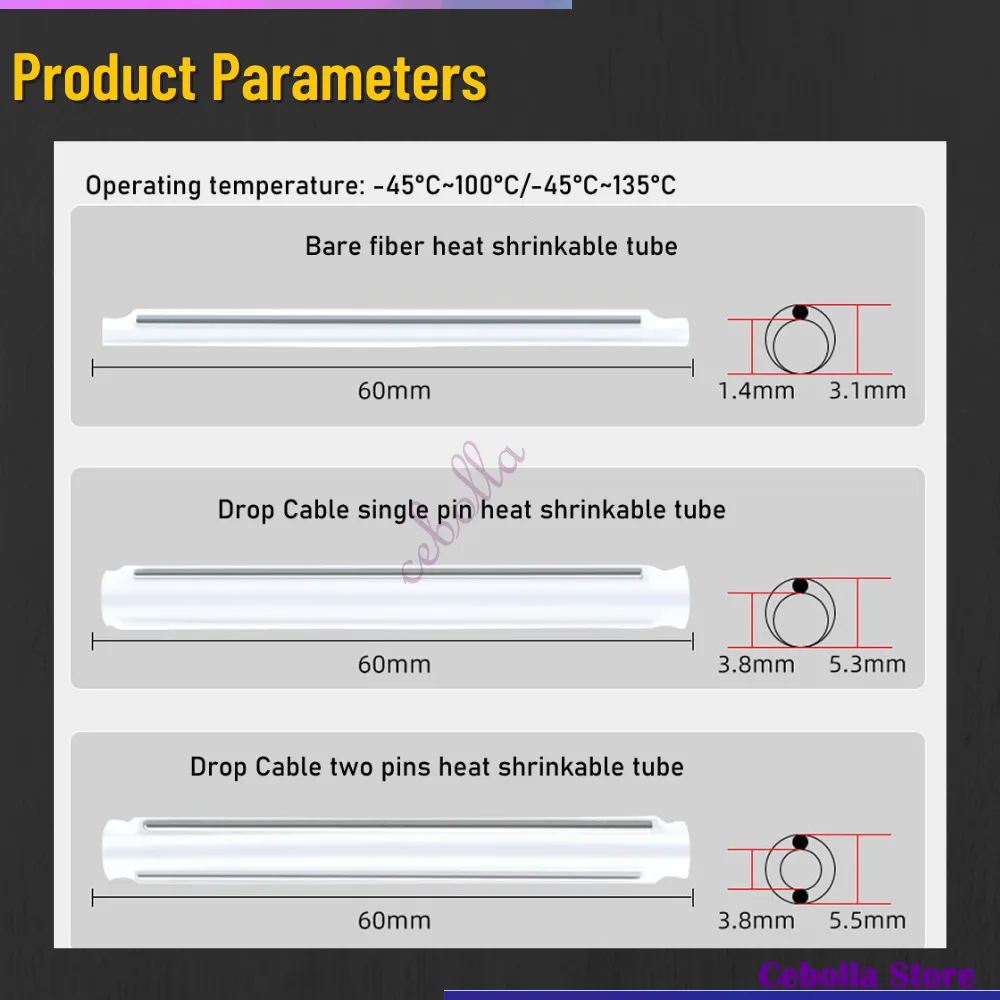 Product Parameters

Operating temperature: -45°C~100°C/-45°C~135°C

Bare fiber heat shrinkable tube

60mm

1.4mm 3.1mm

cebolla

Drop Cable single pin heat shrinkable tube

60mm

3.8mm 5.3mm

Drop Cable two pins heat shrinkable tube

60mm

3.8mm 5.5mm

Cebolla Store